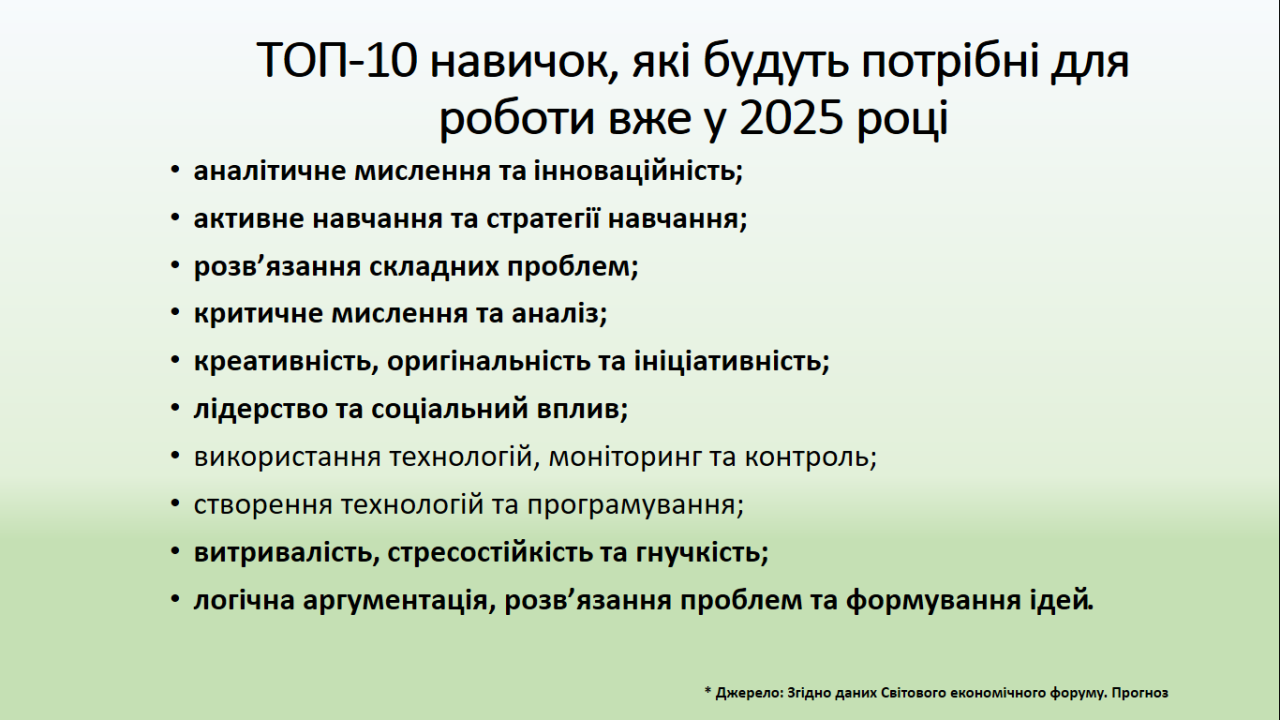 ТОП-10 навичок, які будуть потрібні для роботи вже у 2025 році

• аналітичне мислення та інноваційність;
• активне навчання та стратегії навчання;
• розв’язання складних проблем;
• критичне мислення та аналіз;
• креативність, оригінальність та ініціативність;
• лідерство та соціальний вплив;
• використання технологій, моніторинг та контроль;
• створення технологій та програмування;
• витривалість, стресостійкість та гнучкість;
• логічна аргументація, розв’язання проблем та формування ідей.

* Джерело: Згідно даних Світового економічного форуму. Прогноз